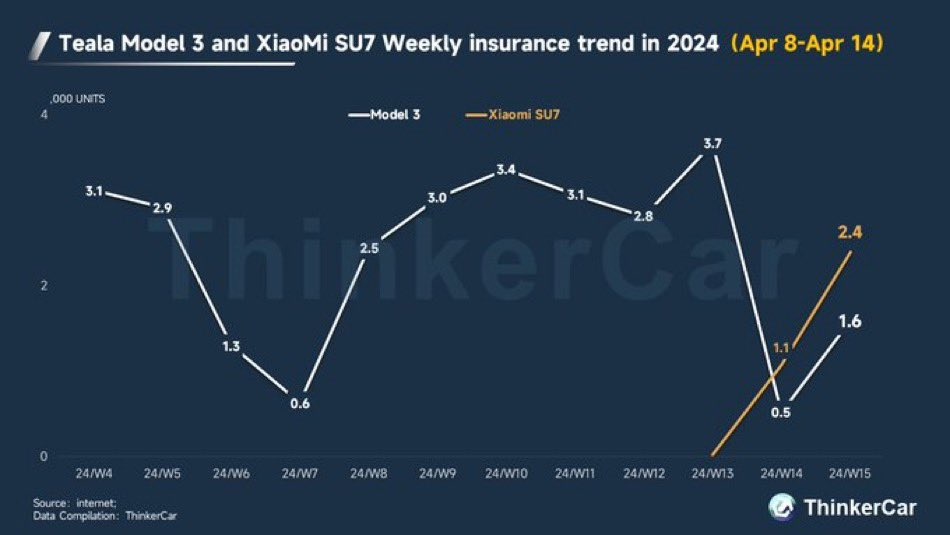 Teala Model 3 and XiaoMi SU7 Weekly insurance trend in 2024 (Apr 8-Apr 14)

,000 UNITS

Model 3
Xiaomi SU7

4
2
0

3.1
2.9
1.3
0.6
2.5
3.0
3.4
3.1
2.8
3.7
0.5
1.6
1.1
2.4

ThinkerCar

24/W4
24/W5
24/W6
24/W7
24/W8
24/W9
24/W10
24/W11
24/W12
24/W13
24/W14
24/W15

Source: internet;
Data Compilation: ThinkerCar

ThinkerCar